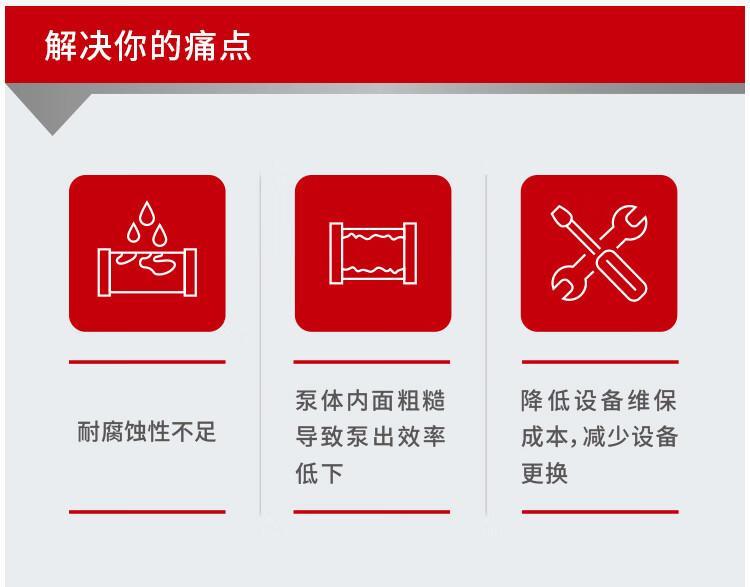 解决你的痛点

耐腐蚀性不足

泵体内面粗糙导致泵出效率低下

降低设备维保成本，减少设备更换